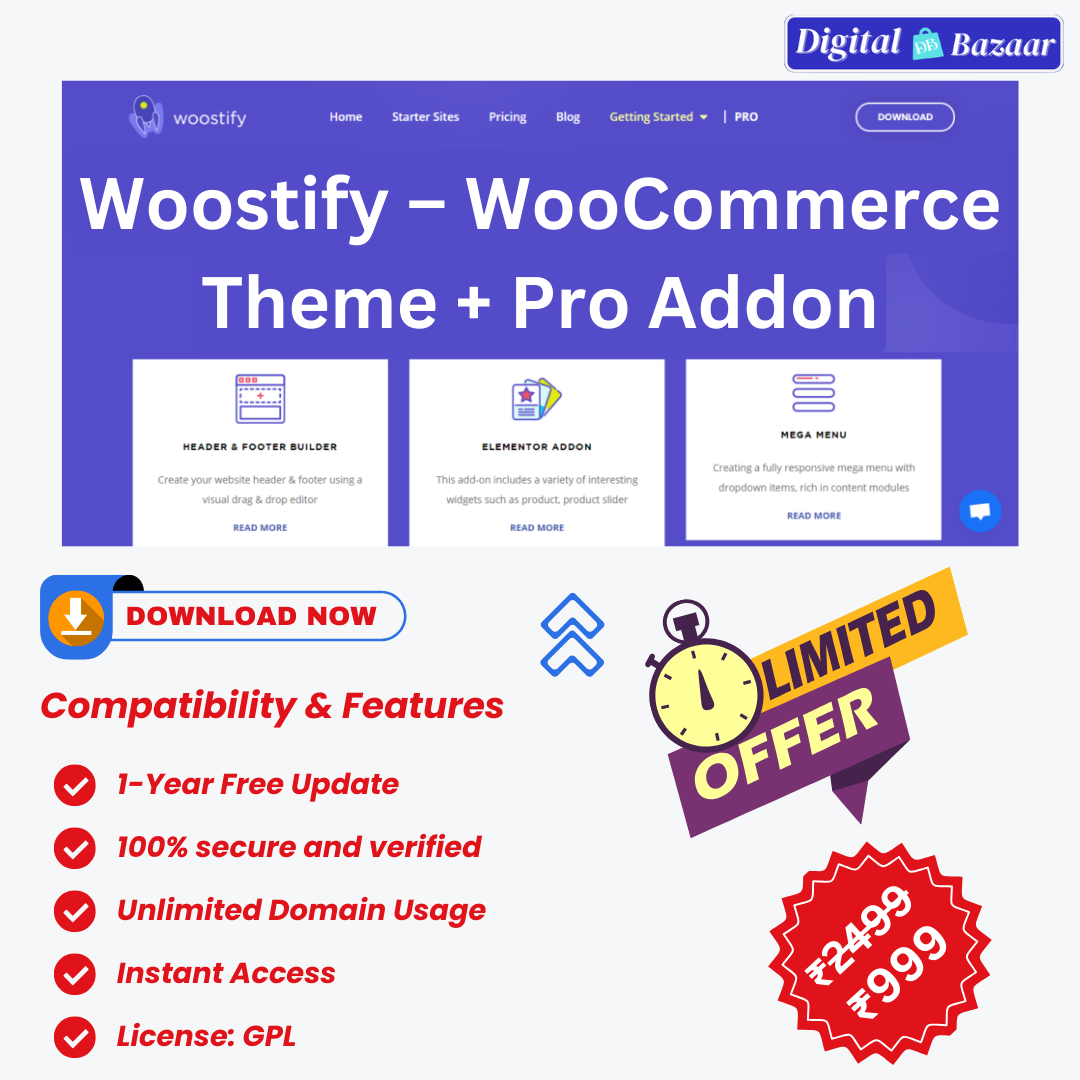 Digital DB Bazaar

woostify Home Starter Sites Pricing Blog Getting Started | PRO DOWNLOAD

Woostify – WooCommerce Theme + Pro Addon

HEADER & FOOTER BUILDER
Create your website header & footer using a visual drag & drop editor
READ MORE

ELEMENTOR ADDON
This add-on includes a variety of interesting widgets such as product, product slider
READ MORE

MEGA MENU
Creating a fully responsive mega menu with dropdown items, rich in content modules
READ MORE

DOWNLOAD NOW

Compatibility & Features

1-Year Free Update
100% secure and verified
Unlimited Domain Usage
Instant Access
License: GPL

LIMITED OFFER

₹2499
₹999